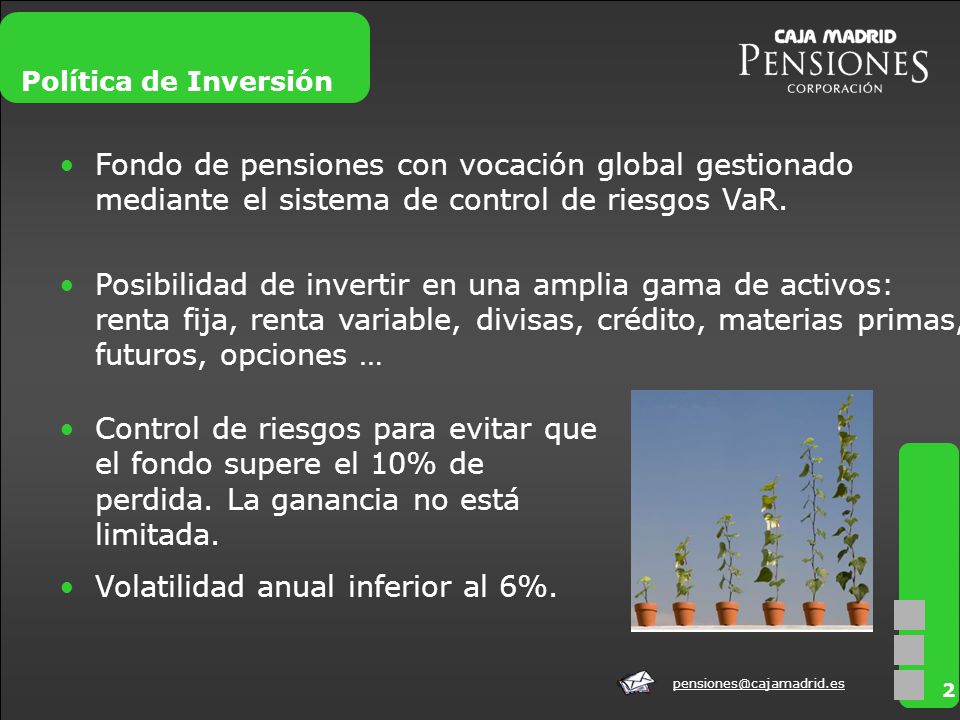 Política de Inversión

CAJA MADRID
PENSIONES
CORPORACIÓN

• Fondo de pensiones con vocación global gestionado mediante el sistema de control de riesgos VaR.

• Posibilidad de invertir en una amplia gama de activos: renta fija, renta variable, divisas, crédito, materias primas, futuros, opciones …

• Control de riesgos para evitar que el fondo supere el 10% de perdida. La ganancia no está limitada.

• Volatilidad anual inferior al 6%.

pensiones@cajamadrid.es

2